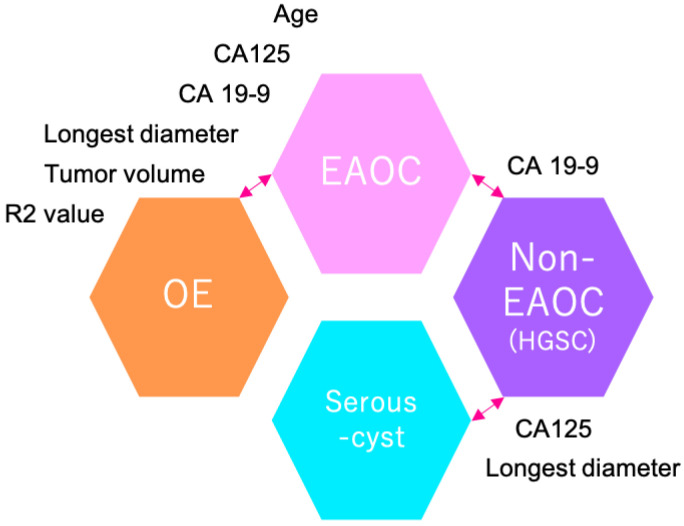 Age
CA125
CA 19-9
Longest diameter
Tumor volume
R2 value

EAOC

CA 19-9

OE

Non-EAOC
(HGSC)

Serous-cyst

CA125
Longest diameter